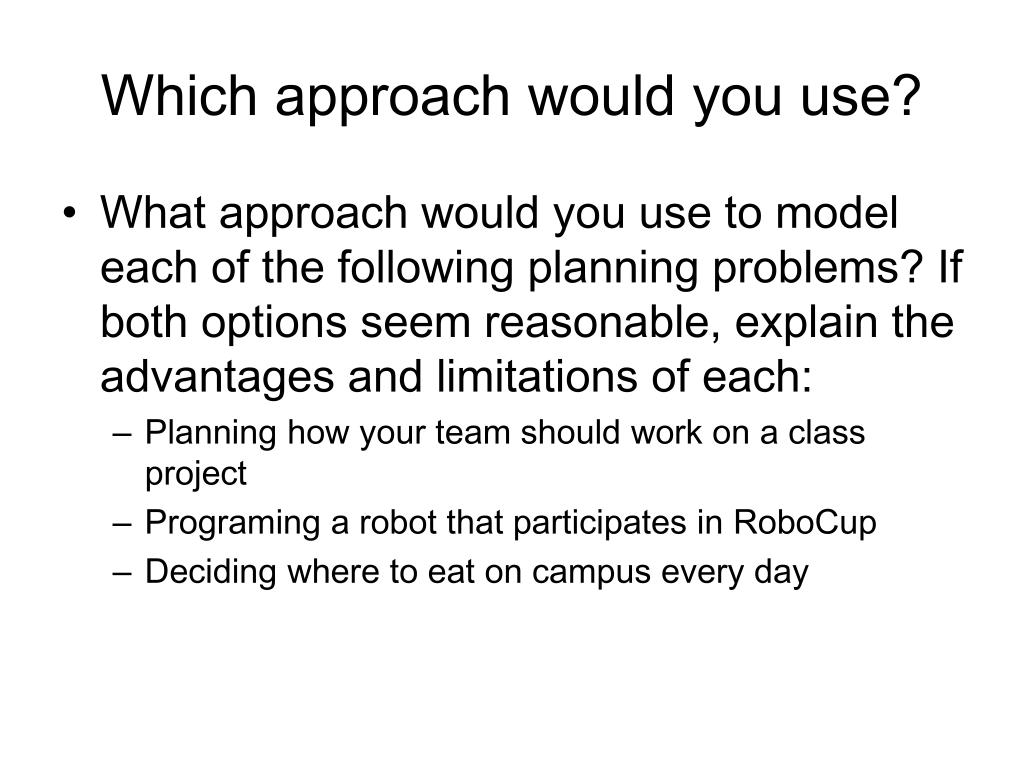 Which approach would you use?

• What approach would you use to model each of the following planning problems? If both options seem reasonable, explain the advantages and limitations of each:
  – Planning how your team should work on a class project
  – Programing a robot that participates in RoboCup
  – Deciding where to eat on campus every day